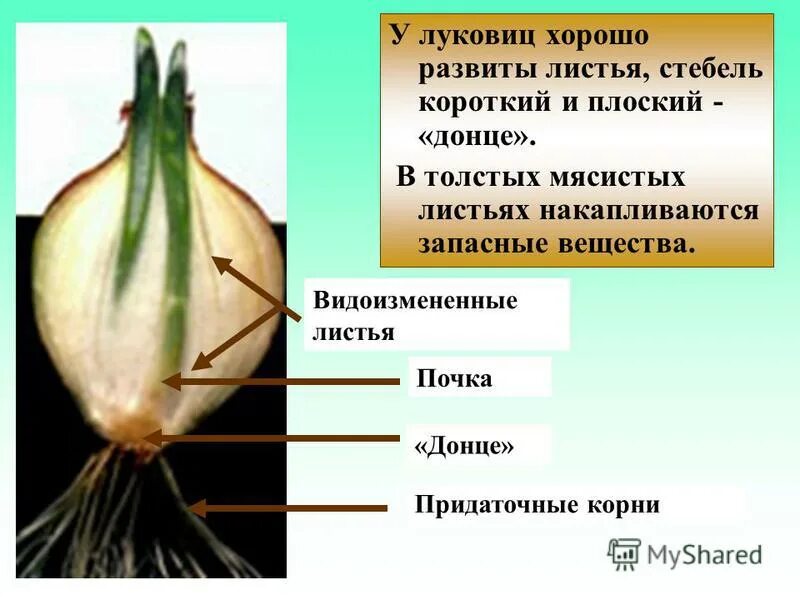 У луковиц хорошо развиты листья, стебель короткий и плоский - «донце».

В толстых мясистых листьях накапливаются запасные вещества.

Видоизмененные листья

Почка

«Донце»

Придаточные корни

MyShared